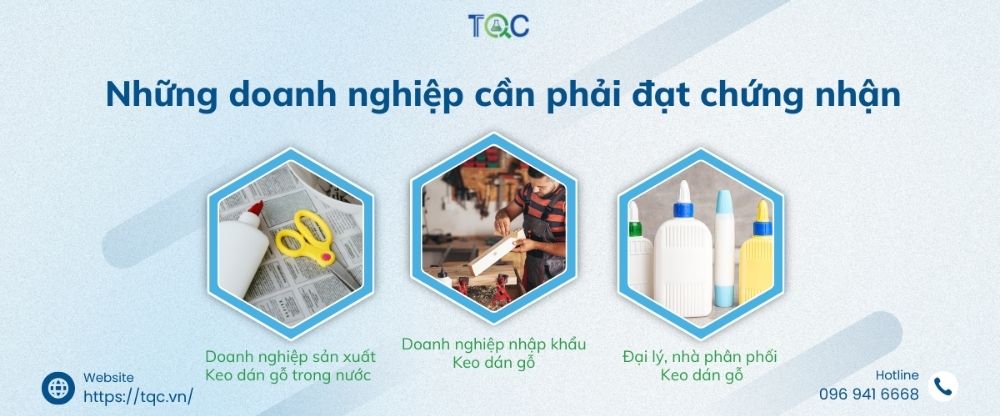 TQC

Những doanh nghiệp cần phải đạt chứng nhận

Doanh nghiệp sản xuất Keo dán gỗ trong nước

Doanh nghiệp nhập khẩu Keo dán gỗ

Đại lý, nhà phân phối Keo dán gỗ

Website
https://tqc.vn/

Hotline
096 941 6668